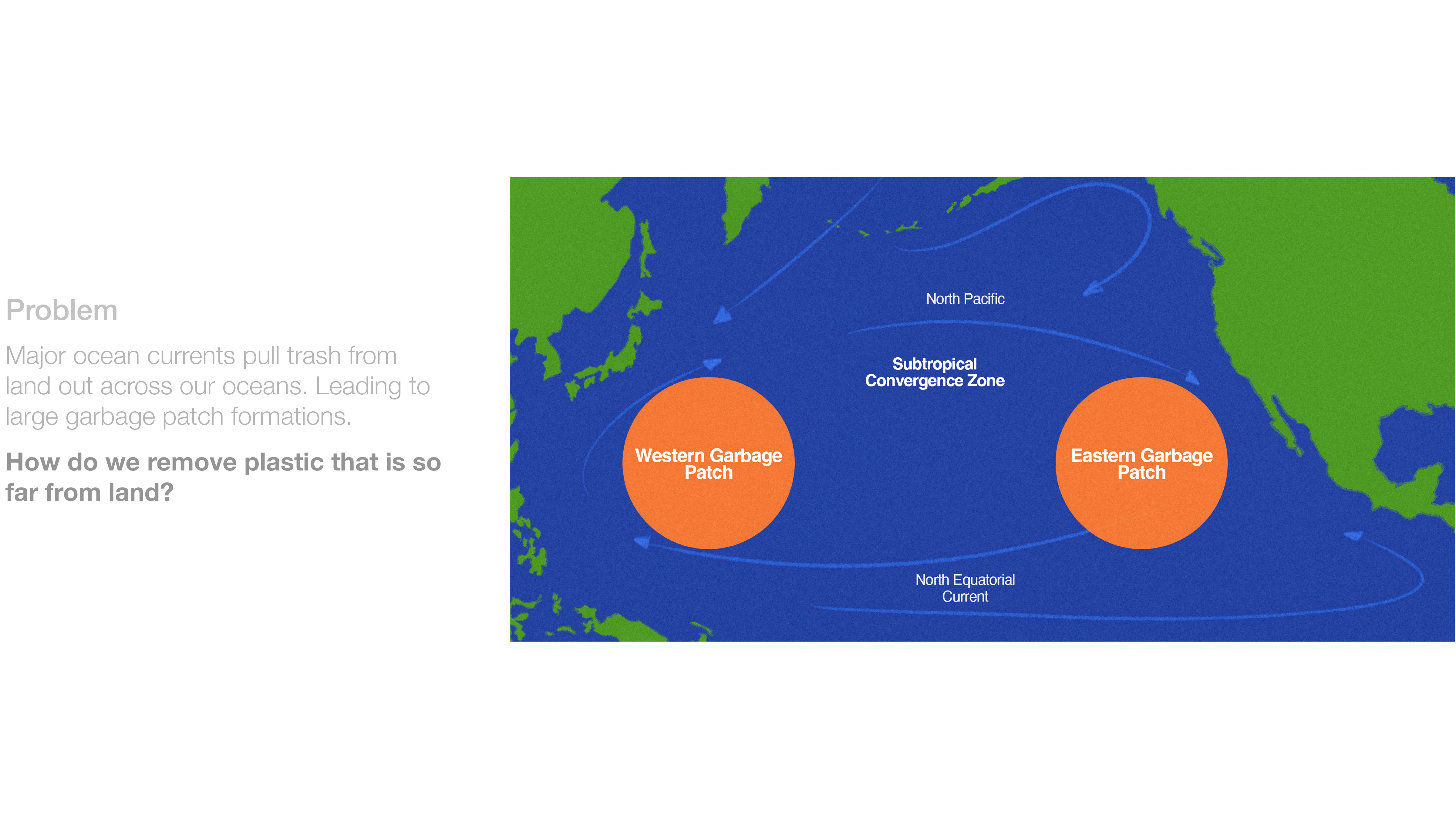 Problem

Major ocean currents pull trash from land out across our oceans. Leading to large garbage patch formations.

How do we remove plastic that is so far from land?

North Pacific

Subtropical Convergence Zone

Western Garbage Patch

Eastern Garbage Patch

North Equatorial Current